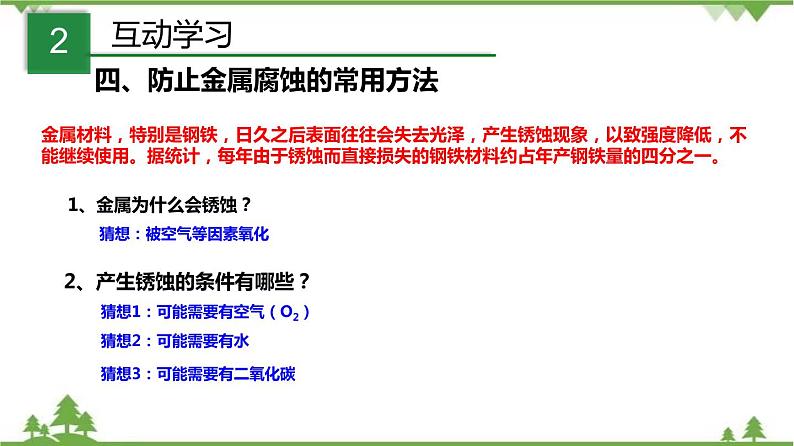 2 互动学习

四、防止金属腐蚀的常用方法

金属材料，特别是钢铁，日久之后表面往往会失去光泽，产生锈蚀现象，以致强度降低，不能继续使用。据统计，每年由于锈蚀而直接损失的钢铁材料约占年产钢铁量的四分之一。

1、金属为什么会锈蚀？

猜想：被空气等因素氧化

2、产生锈蚀的条件有哪些？

猜想1：可能需要有空气（$O_2$）

猜想2：可能需要有水

猜想3：可能需要有二氧化碳